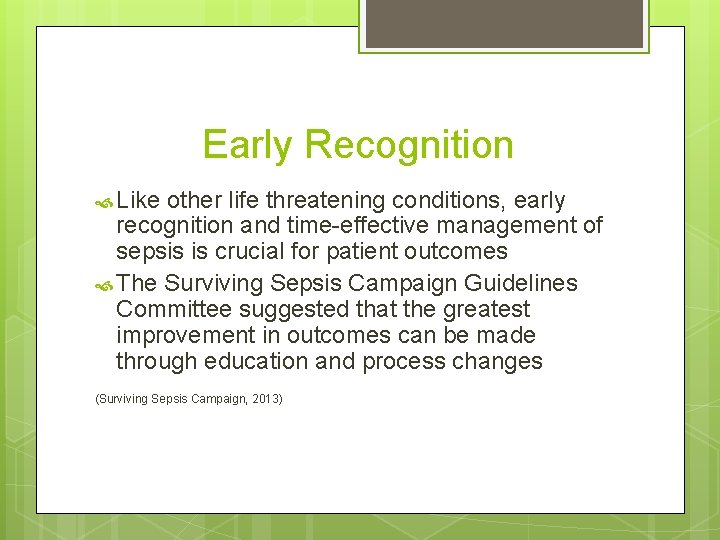 Early Recognition

Like other life threatening conditions, early recognition and time-effective management of sepsis is crucial for patient outcomes

The Surviving Sepsis Campaign Guidelines Committee suggested that the greatest improvement in outcomes can be made through education and process changes

(Surviving Sepsis Campaign, 2013)